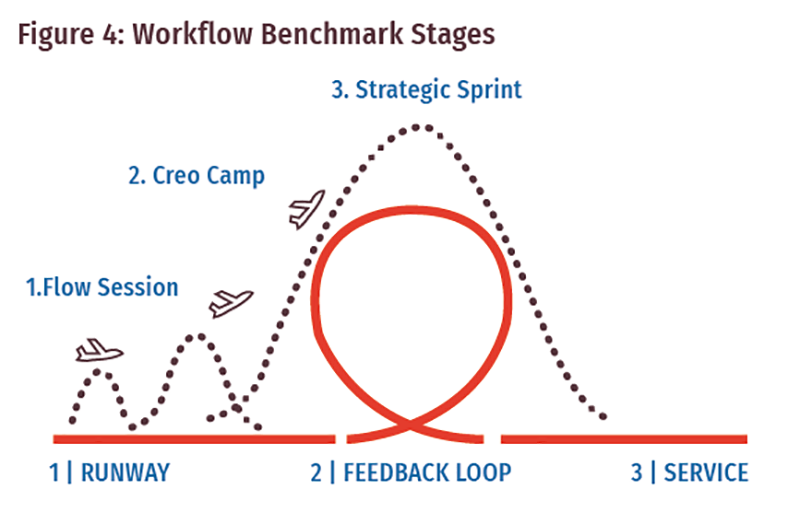 Figure 4: Workflow Benchmark Stages

3. Strategic Sprint

2. Creo Camp

1.Flow Session

1 | RUNWAY

2 | FEEDBACK LOOP

3 | SERVICE